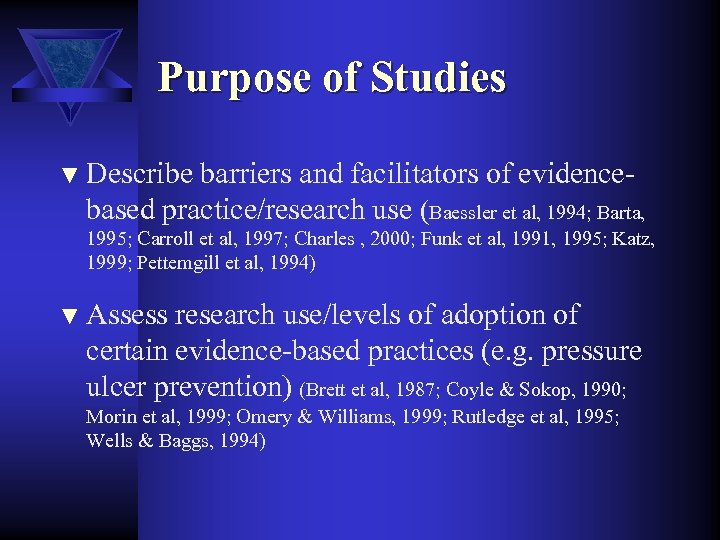 Purpose of Studies

▼ Describe barriers and facilitators of evidence-based practice/research use (Baessler et al, 1994; Barta, 1995; Carroll et al, 1997; Charles , 2000; Funk et al, 1991, 1995; Katz, 1999; Pettemgill et al, 1994)

▼ Assess research use/levels of adoption of certain evidence-based practices (e.g. pressure ulcer prevention) (Brett et al, 1987; Coyle & Sokop, 1990; Morin et al, 1999; Omery & Williams, 1999; Rutledge et al, 1995; Wells & Baggs, 1994)